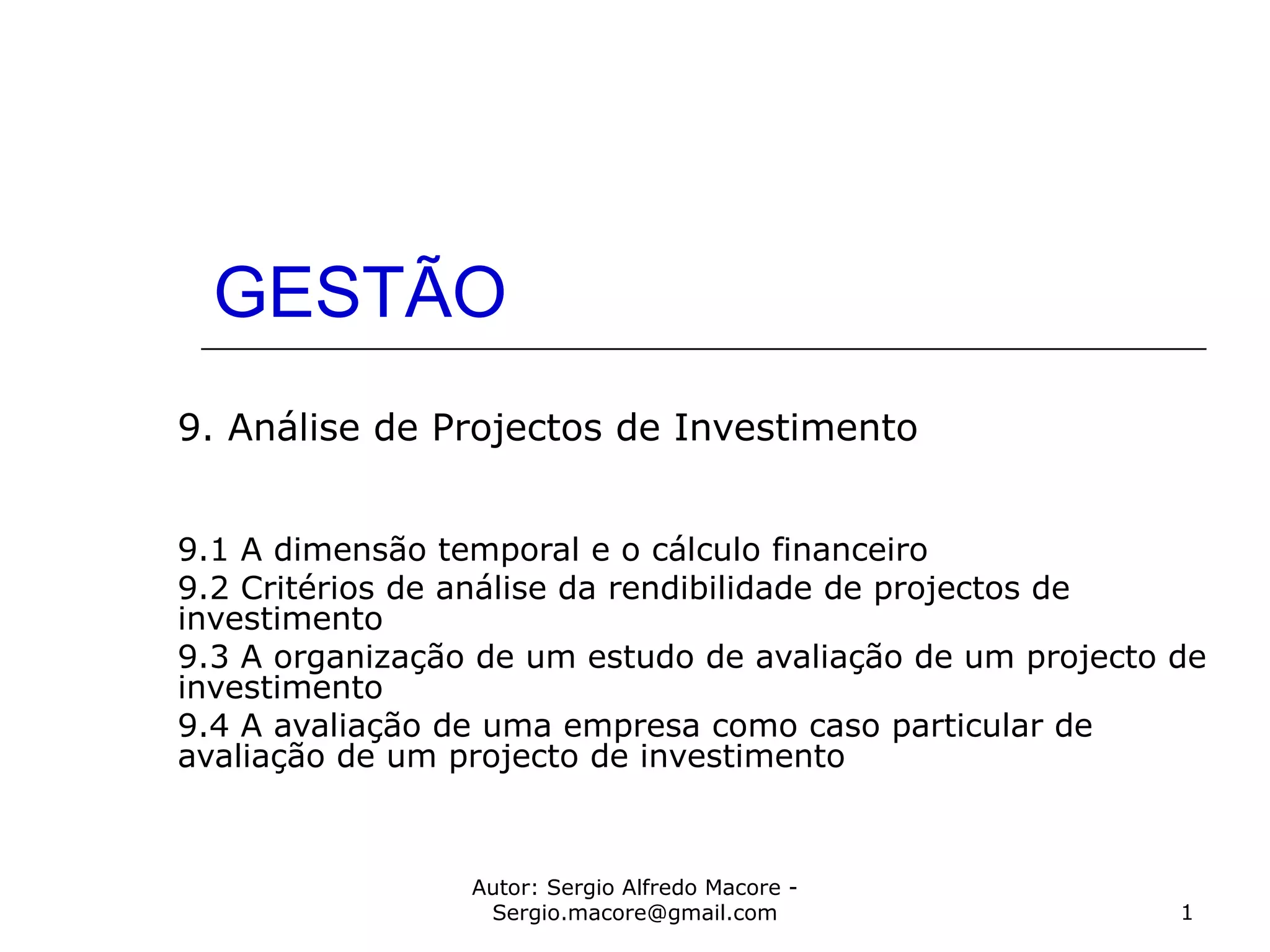 GESTÃO

9. Análise de Projectos de Investimento

9.1 A dimensão temporal e o cálculo financeiro
9.2 Critérios de análise da rendibilidade de projectos de investimento
9.3 A organização de um estudo de avaliação de um projecto de investimento
9.4 A avaliação de uma empresa como caso particular de avaliação de um projecto de investimento

Autor: Sergio Alfredo Macore - Sergio.macore@gmail.com

1